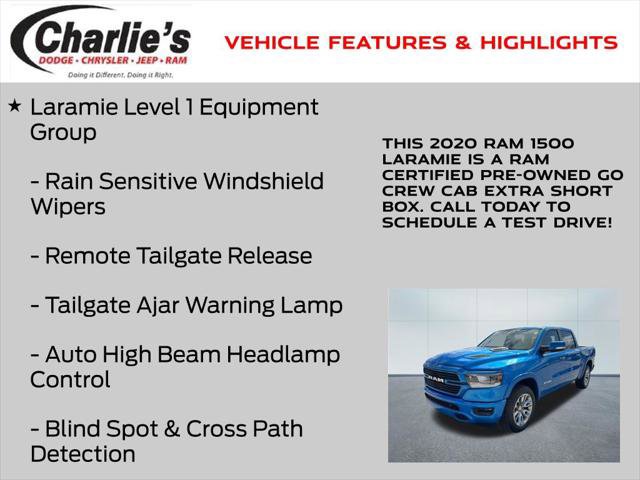 Charlie's
DODGE • CHRYSLER • JEEP • RAM
Doing it Different, Doing it Right.

VEHICLE FEATURES & HIGHLIGHTS

★ Laramie Level 1 Equipment Group

- Rain Sensitive Windshield Wipers

- Remote Tailgate Release

- Tailgate Ajar Warning Lamp

- Auto High Beam Headlamp Control

- Blind Spot & Cross Path Detection

THIS 2020 RAM 1500 LARAMIE IS A RAM CERTIFIED PRE-OWNED GO CREW CAB EXTRA SHORT BOX. CALL TODAY TO SCHEDULE A TEST DRIVE!

RAM